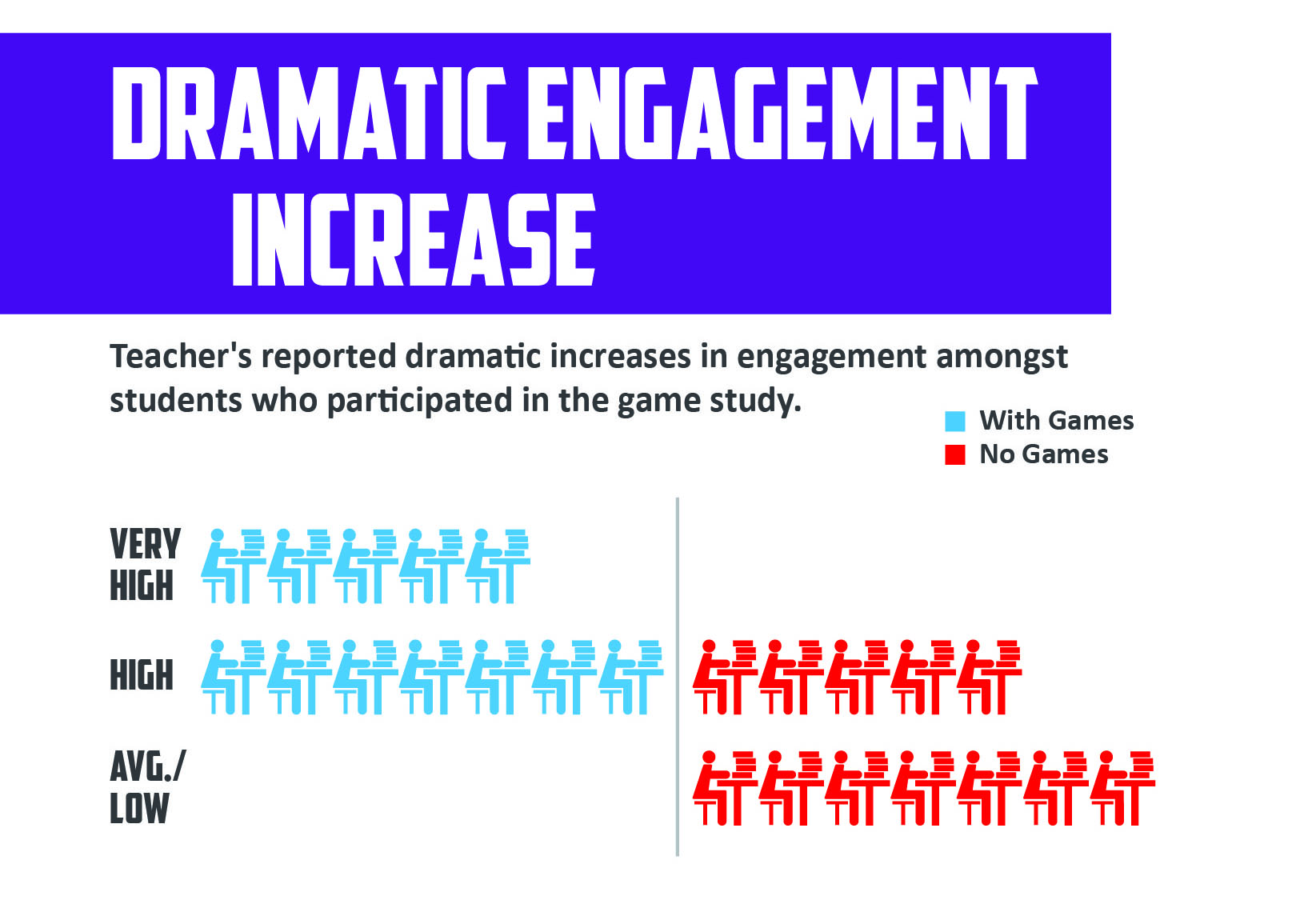 DRAMATIC ENGAGEMENT INCREASE

Teacher's reported dramatic increases in engagement amongst students who participated in the game study.

With Games
No Games

VERY HIGH

HIGH

AVG./ LOW